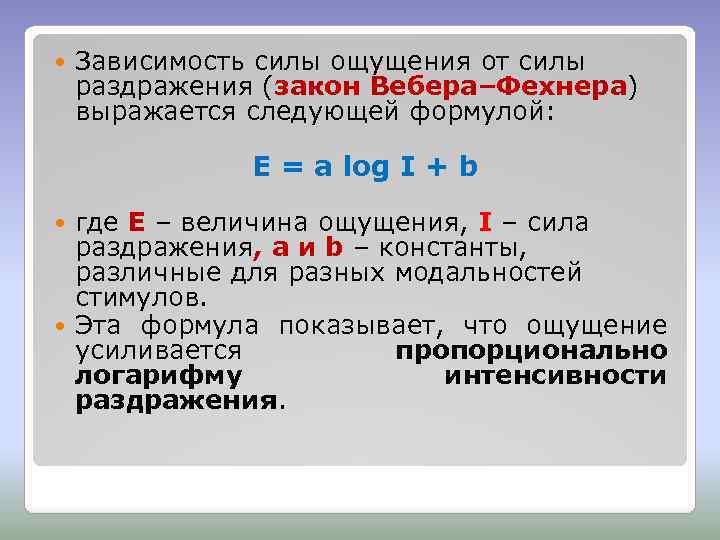 Зависимость силы ощущения от силы раздражения (закон Вебера–Фехнера) выражается следующей формулой:

$E = a \log I + b$

где E – величина ощущения, I – сила раздражения, a и b – константы, различные для разных модальностей стимулов.

Эта формула показывает, что ощущение усиливается пропорционально логарифму интенсивности раздражения.